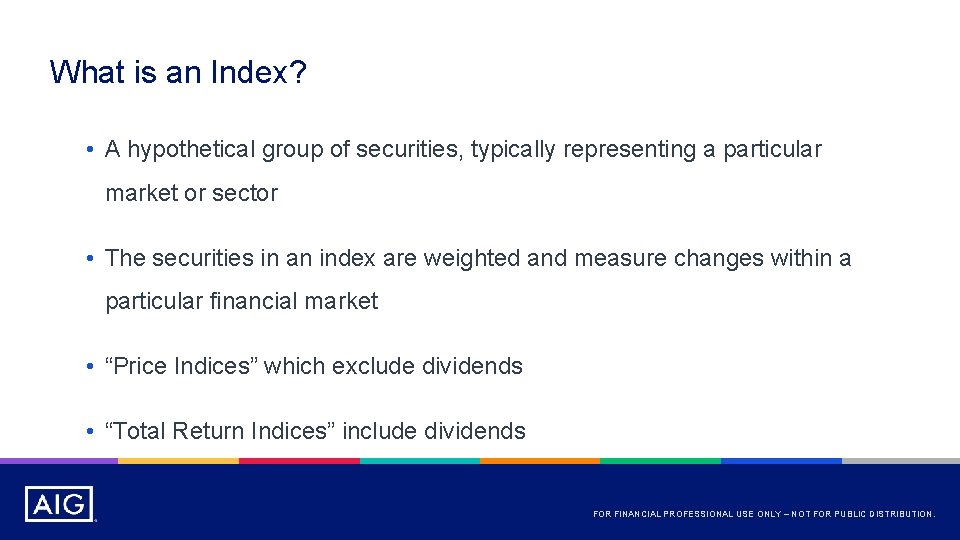 What is an Index?

• A hypothetical group of securities, typically representing a particular market or sector

• The securities in an index are weighted and measure changes within a particular financial market

• “Price Indices” which exclude dividends

• “Total Return Indices” include dividends

AIG

FOR FINANCIAL PROFESSIONAL USE ONLY – NOT FOR PUBLIC DISTRIBUTION.